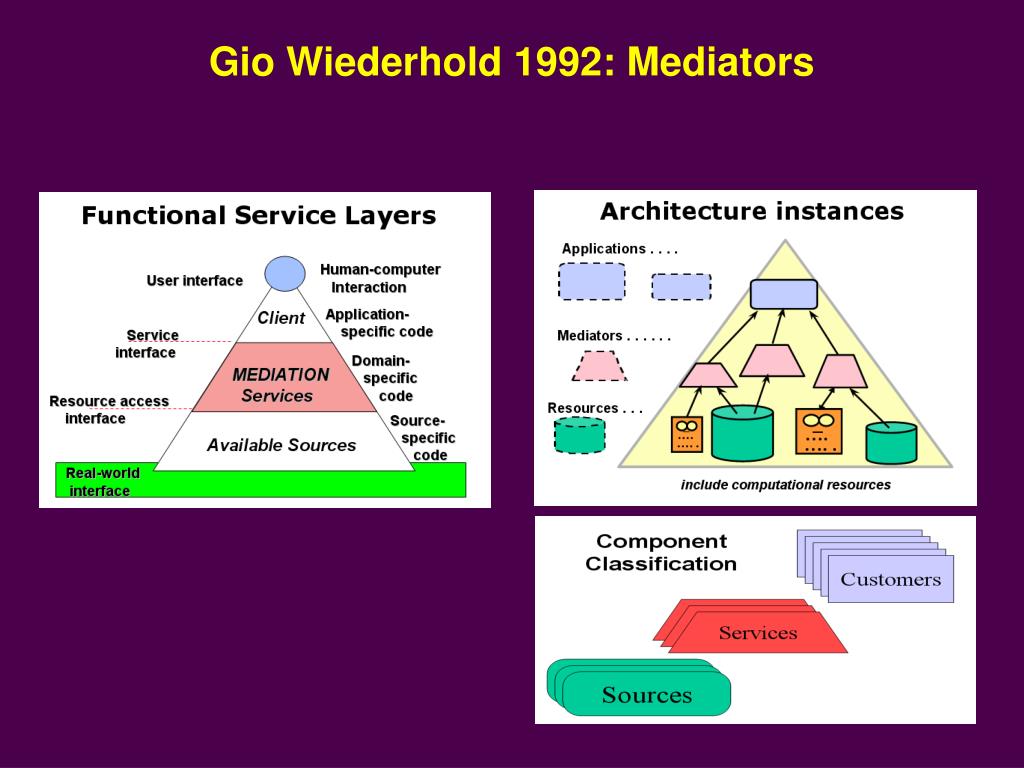 Gio Wiederhold 1992: Mediators

Functional Service Layers

User interface

Human-computer Interaction

Client

Application-specific code

Service interface

MEDIATION Services

Domain-specific code

Resource access interface

Available Sources

Source-specific code

Real-world interface

Architecture instances

Applications . . . .

Mediators . . . . . .

Resources . . .

include computational resources

Component Classification

Customers

Services

Sources